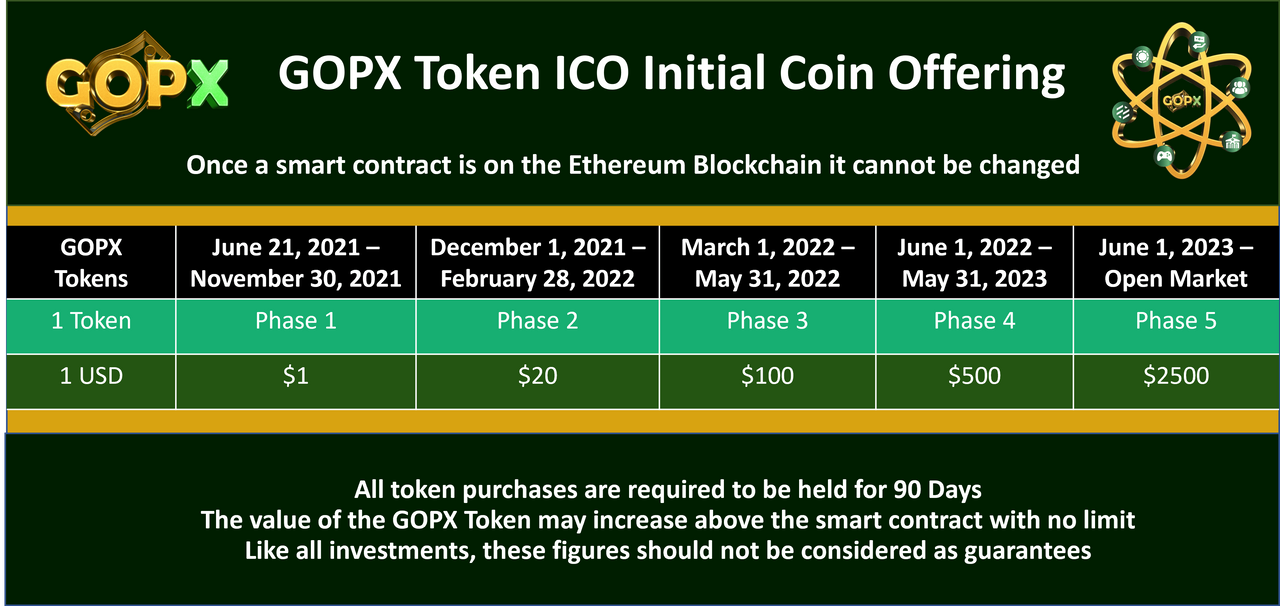 GOPX

GOPX Token ICO Initial Coin Offering

GOPX

Once a smart contract is on the Ethereum Blockchain it cannot be changed

| GOPX Tokens | June 21, 2021 – November 30, 2021 | December 1, 2021 – February 28, 2022 | March 1, 2022 – May 31, 2022 | June 1, 2022 – May 31, 2023 | June 1, 2023 – Open Market |
|---|---|---|---|---|---|
| 1 Token | Phase 1 | Phase 2 | Phase 3 | Phase 4 | Phase 5 |
| 1 USD | \$1 | \$20 | \$100 | \$500 | \$2500 |

All token purchases are required to be held for 90 Days
The value of the GOPX Token may increase above the smart contract with no limit
Like all investments, these figures should not be considered as guarantees